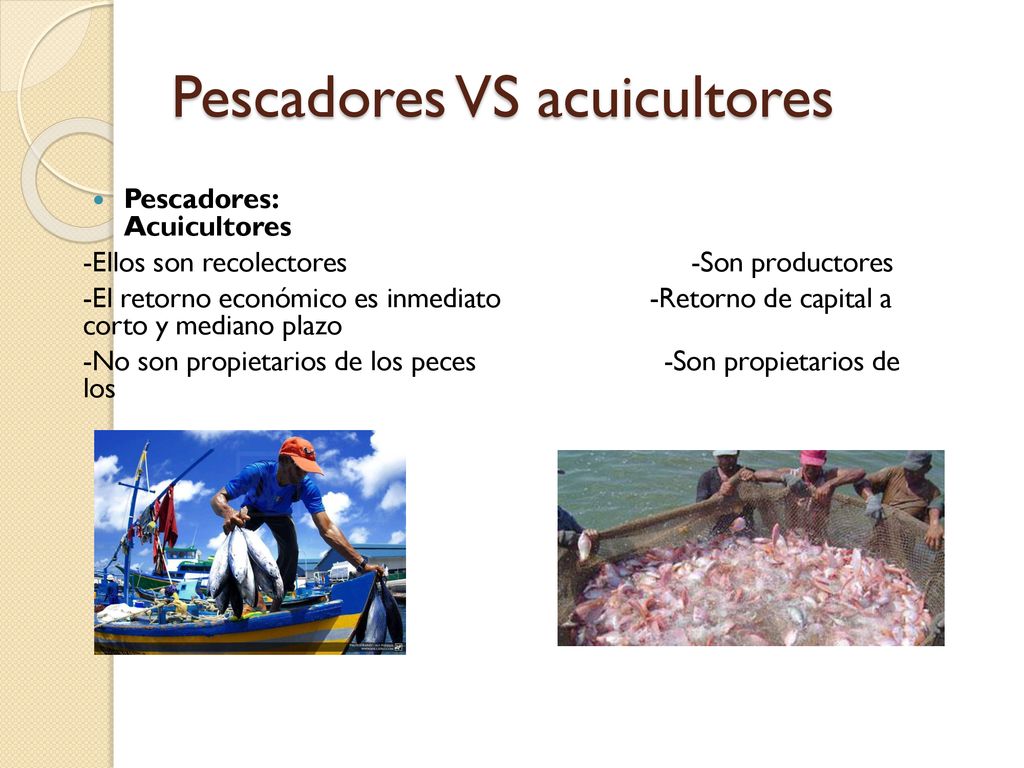 Pescadores VS acuicultores

Pescadores: Acuicultores

-Ellos son recolectores -Son productores

-El retorno económico es inmediato -Retorno de capital a corto y mediano plazo

-No son propietarios de los peces -Son propietarios de los